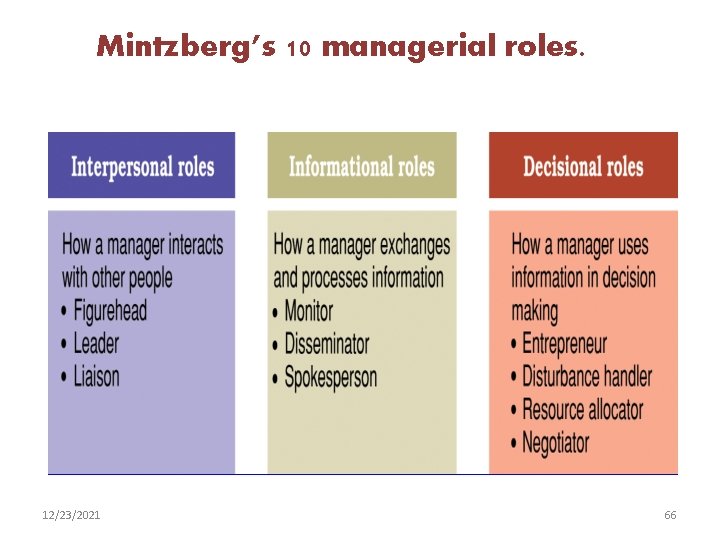 Mintzberg's 10 managerial roles.

Interpersonal roles

How a manager interacts with other people
• Figurehead
• Leader
• Liaison

Informational roles

How a manager exchanges and processes information
• Monitor
• Disseminator
• Spokesperson

Decisional roles

How a manager uses information in decision making
• Entrepreneur
• Disturbance handler
• Resource allocator
• Negotiator

12/23/2021

66